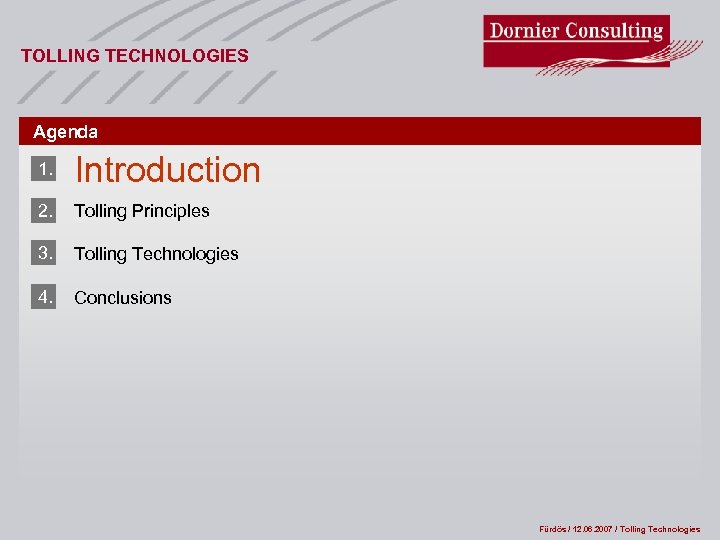 TOLLING TECHNOLOGIES

Dornier Consulting

Agenda

1. Introduction

2. Tolling Principles

3. Tolling Technologies

4. Conclusions

Fürdös / 12.06.2007 / Tolling Technologies